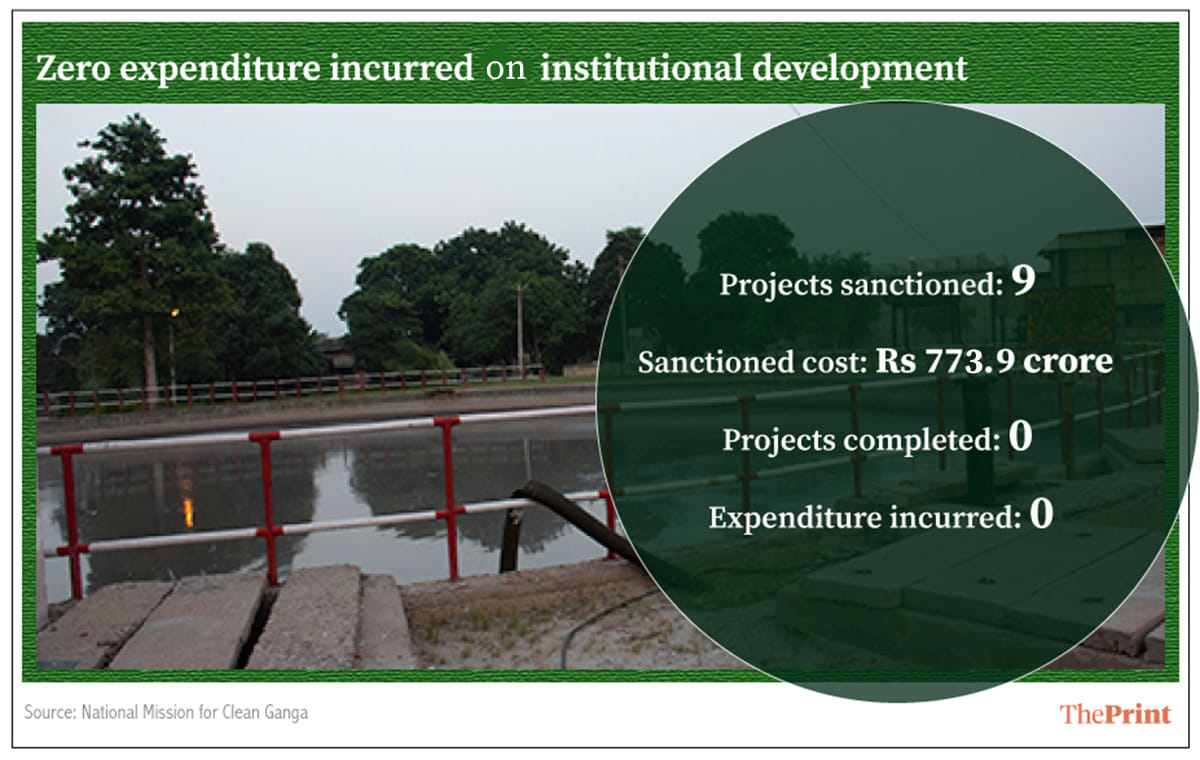 Zero expenditure incurred on institutional development

Projects sanctioned: 9

Sanctioned cost: Rs 773.9 crore

Projects completed: 0

Expenditure incurred: 0

Source: National Mission for Clean Ganga

ThePrint